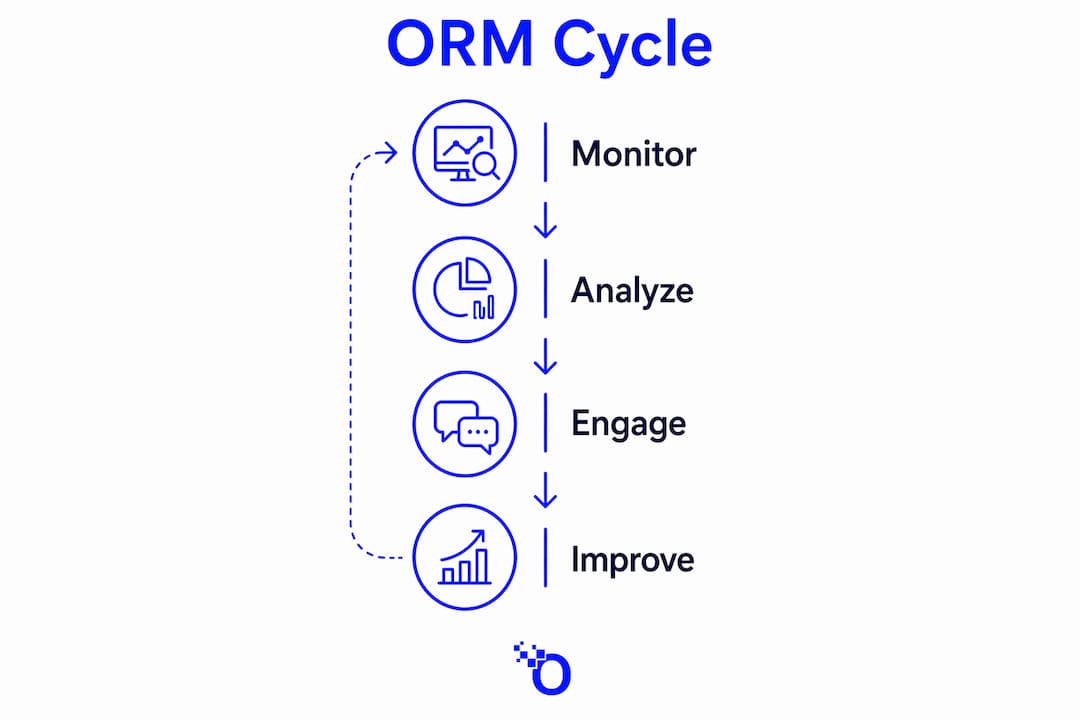 ORM Cycle

Monitor

Analyze

Engage

Improve